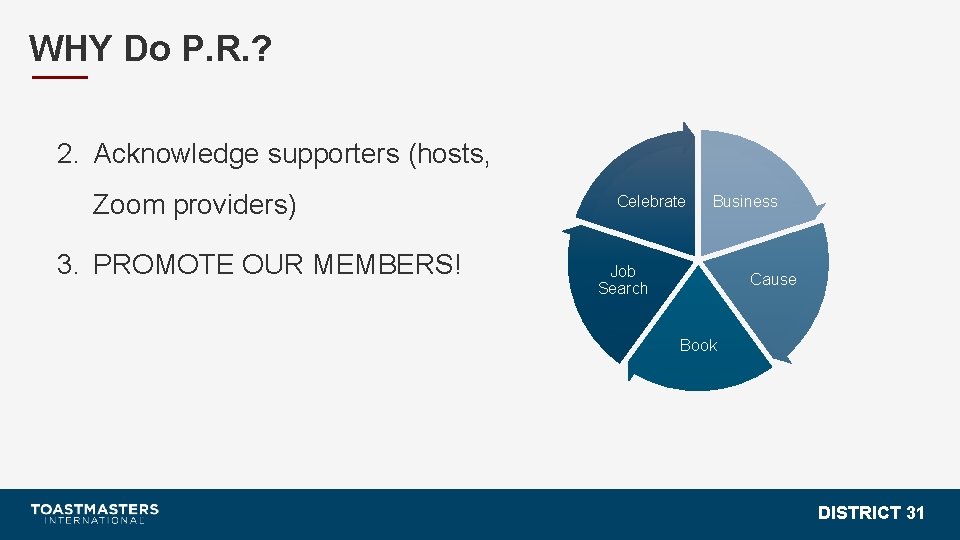 WHY Do P.R.?

2. Acknowledge supporters (hosts, Zoom providers)

3. PROMOTE OUR MEMBERS!

Celebrate

Business

Cause

Book

Job Search

TOASTMASTERS INTERNATIONAL

DISTRICT 31